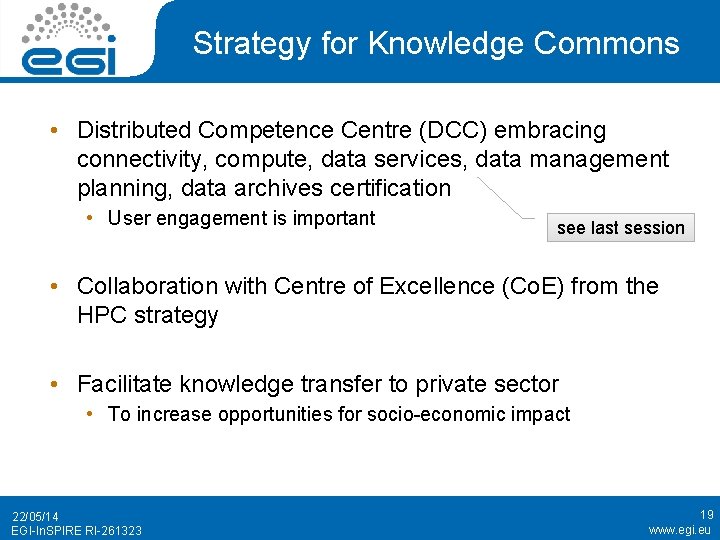 egi

Strategy for Knowledge Commons

• Distributed Competence Centre (DCC) embracing connectivity, compute, data services, data management planning, data archives certification
  • User engagement is important

see last session

• Collaboration with Centre of Excellence (CoE) from the HPC strategy

• Facilitate knowledge transfer to private sector
  • To increase opportunities for socio-economic impact

22/05/14
EGI-InSPIRE RI-261323

19
www.egi.eu